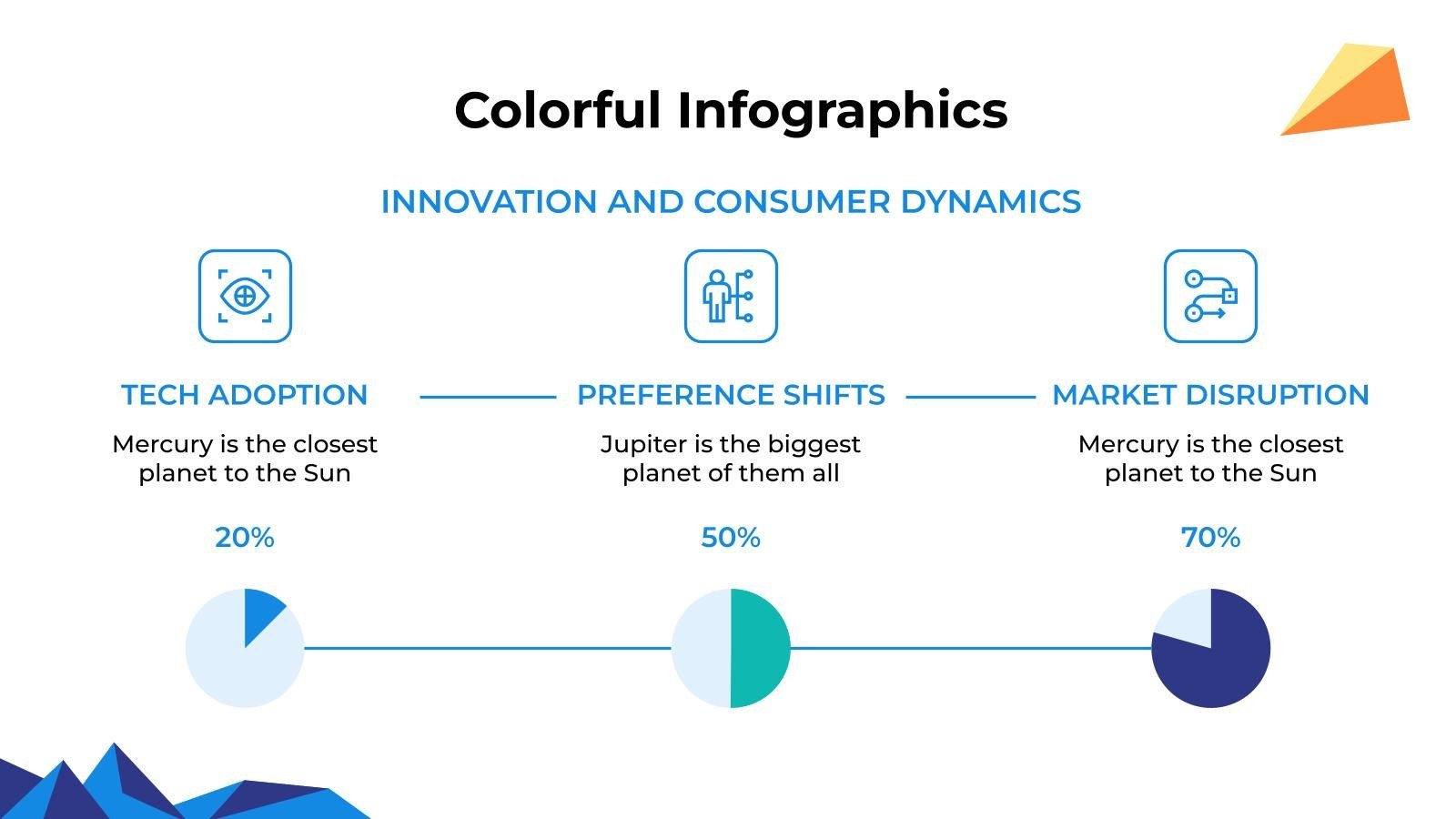 Colorful Infographics

INNOVATION AND CONSUMER DYNAMICS

TECH ADOPTION

Mercury is the closest planet to the Sun

20%

PREFERENCE SHIFTS

Jupiter is the biggest planet of them all

50%

MARKET DISRUPTION

Mercury is the closest planet to the Sun

70%